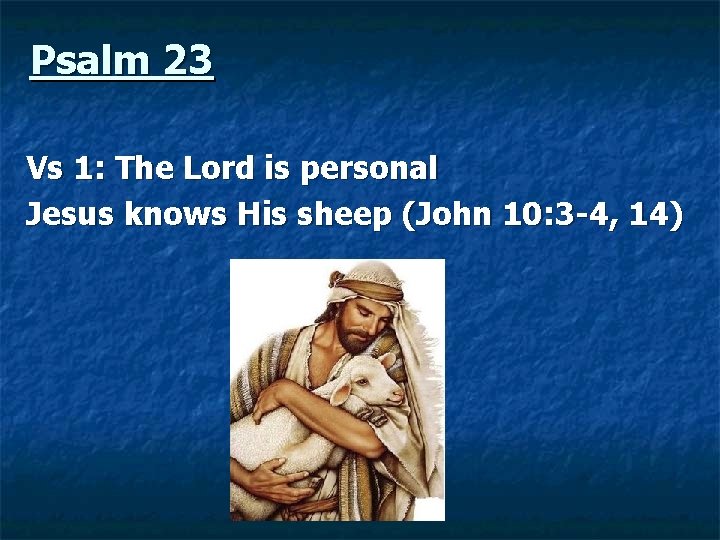 Psalm 23

Vs 1: The Lord is personal
Jesus knows His sheep (John 10:3-4, 14)